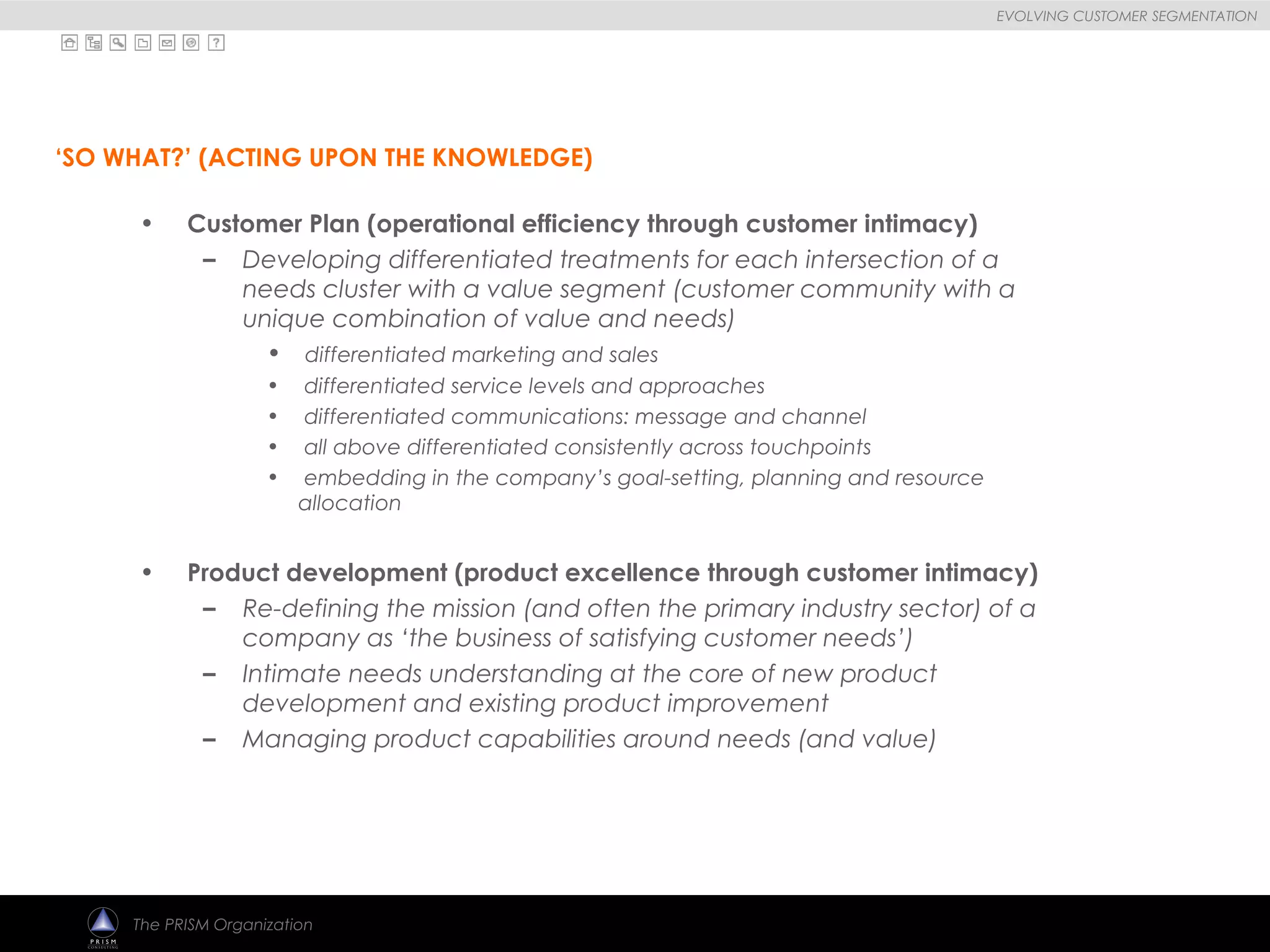 EVOLVING CUSTOMER SEGMENTATION

?

‘SO WHAT?’ (ACTING UPON THE KNOWLEDGE)

• Customer Plan (operational efficiency through customer intimacy)
– Developing differentiated treatments for each intersection of a needs cluster with a value segment (customer community with a unique combination of value and needs)
• differentiated marketing and sales
• differentiated service levels and approaches
• differentiated communications: message and channel
• all above differentiated consistently across touchpoints
• embedding in the company’s goal-setting, planning and resource allocation

• Product development (product excellence through customer intimacy)
– Re-defining the mission (and often the primary industry sector) of a company as ‘the business of satisfying customer needs’)
– Intimate needs understanding at the core of new product development and existing product improvement
– Managing product capabilities around needs (and value)

PRISM CONSULTING
The PRISM Organization